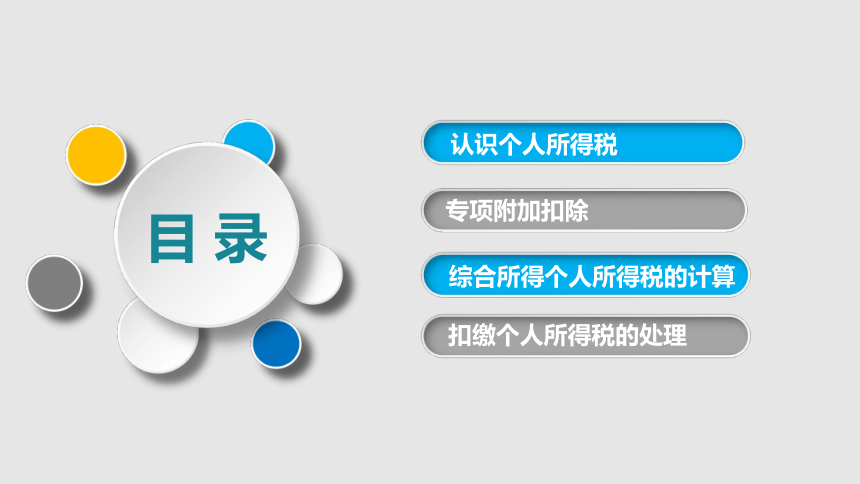 目录

认识个人所得税

专项附加扣除

综合所得个人所得税的计算

扣缴个人所得税的处理